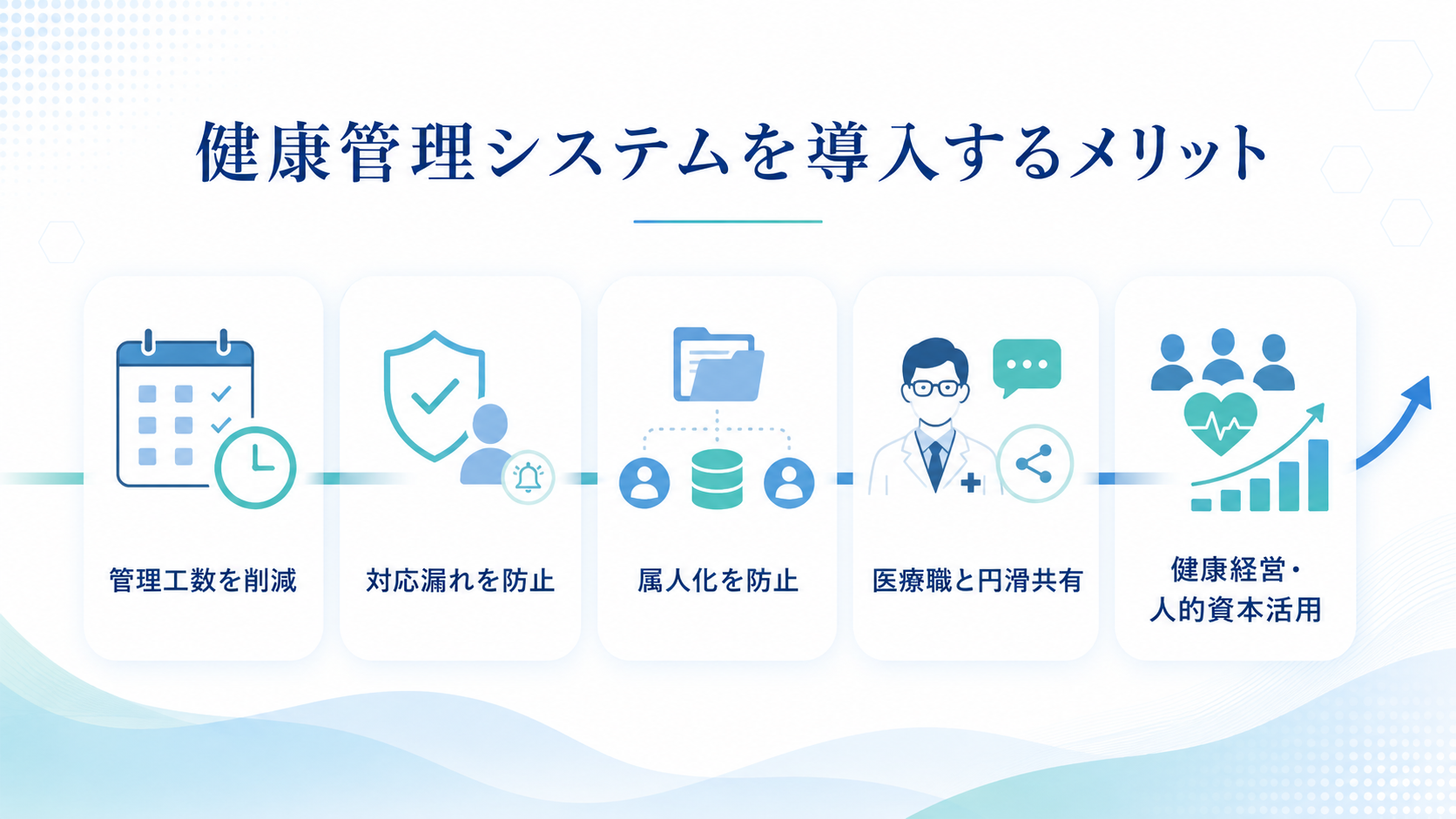 健康管理システムを導入するメリット

管理工数を削減

対応漏れを防止

属人化を防止

医療職と円滑共有

健康経営・人的資本活用